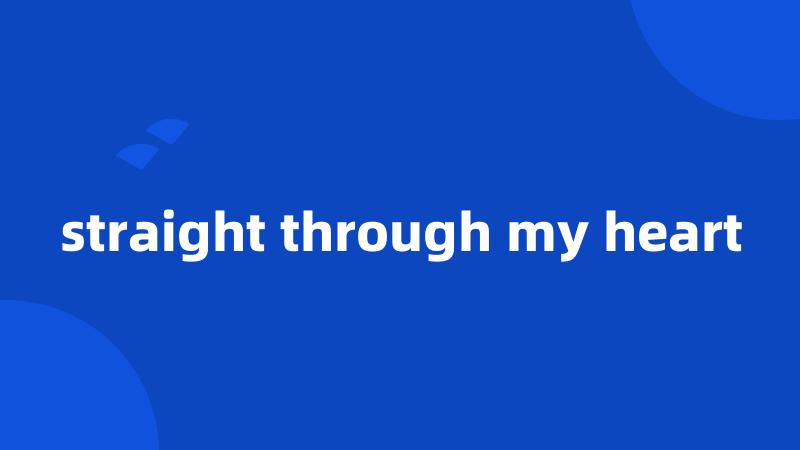 straight through my heart